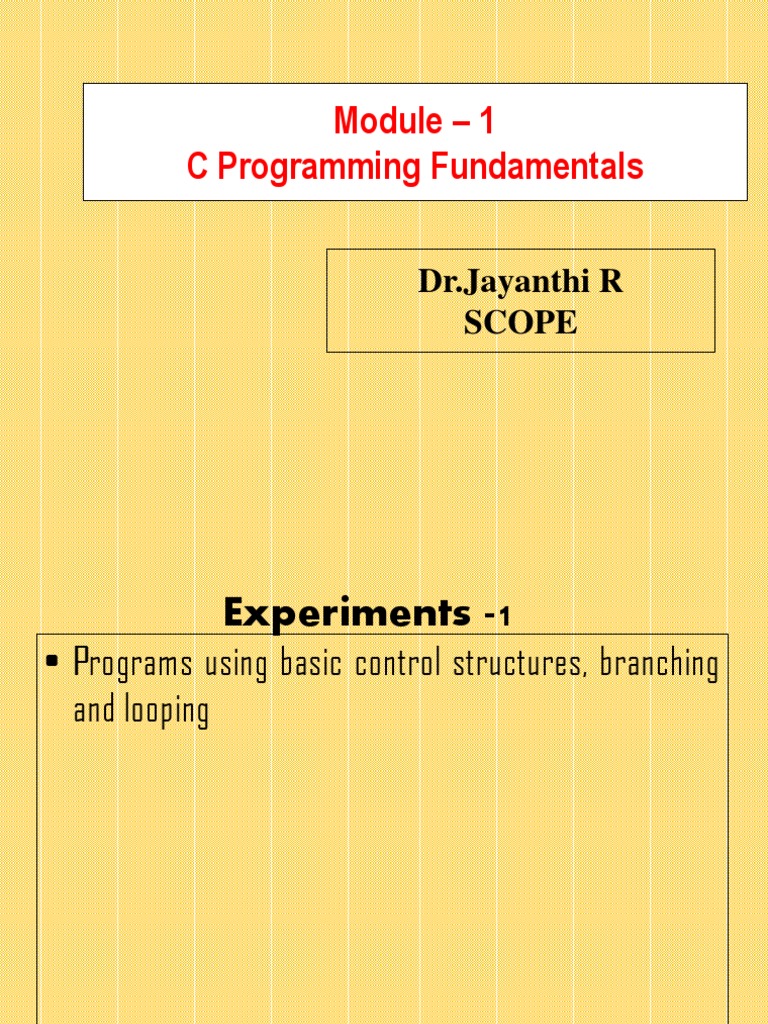 Module – 1
C Programming Fundamentals

Dr.Jayanthi R
SCOPE

Experiments -1

• Programs using basic control structures, branching and looping